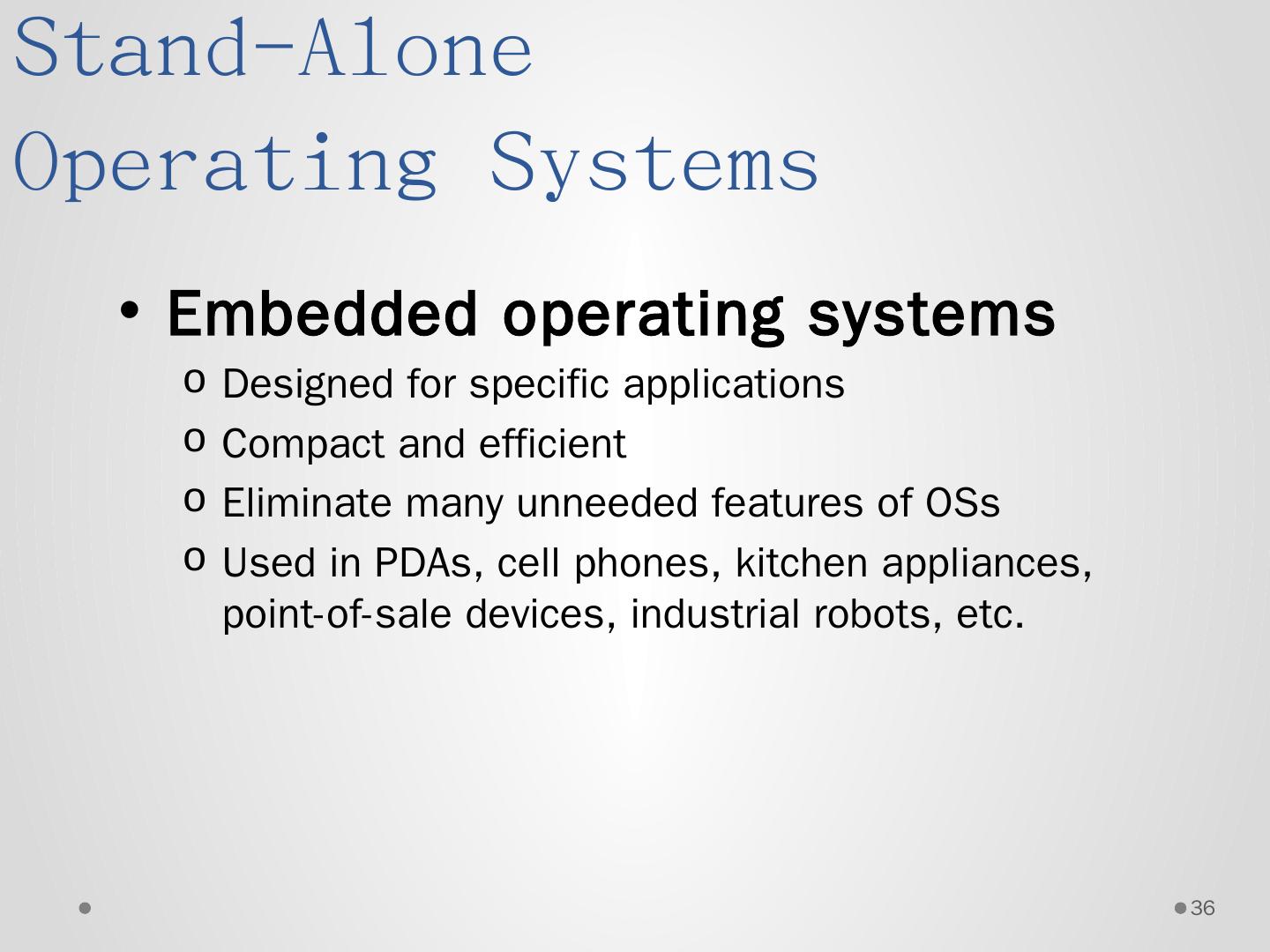 Stand-Alone Operating Systems

• Embedded operating systems
o Designed for specific applications
o Compact and efficient
o Eliminate many unneeded features of OSs
o Used in PDAs, cell phones, kitchen appliances, point-of-sale devices, industrial robots, etc.

36